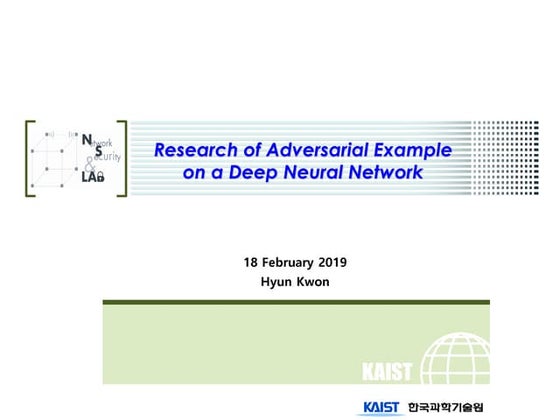 Network Security & LAB

Research of Adversarial Example on a Deep Neural Network

18 February 2019
Hyun Kwon

KAIST

KAIST 한국과학기술원